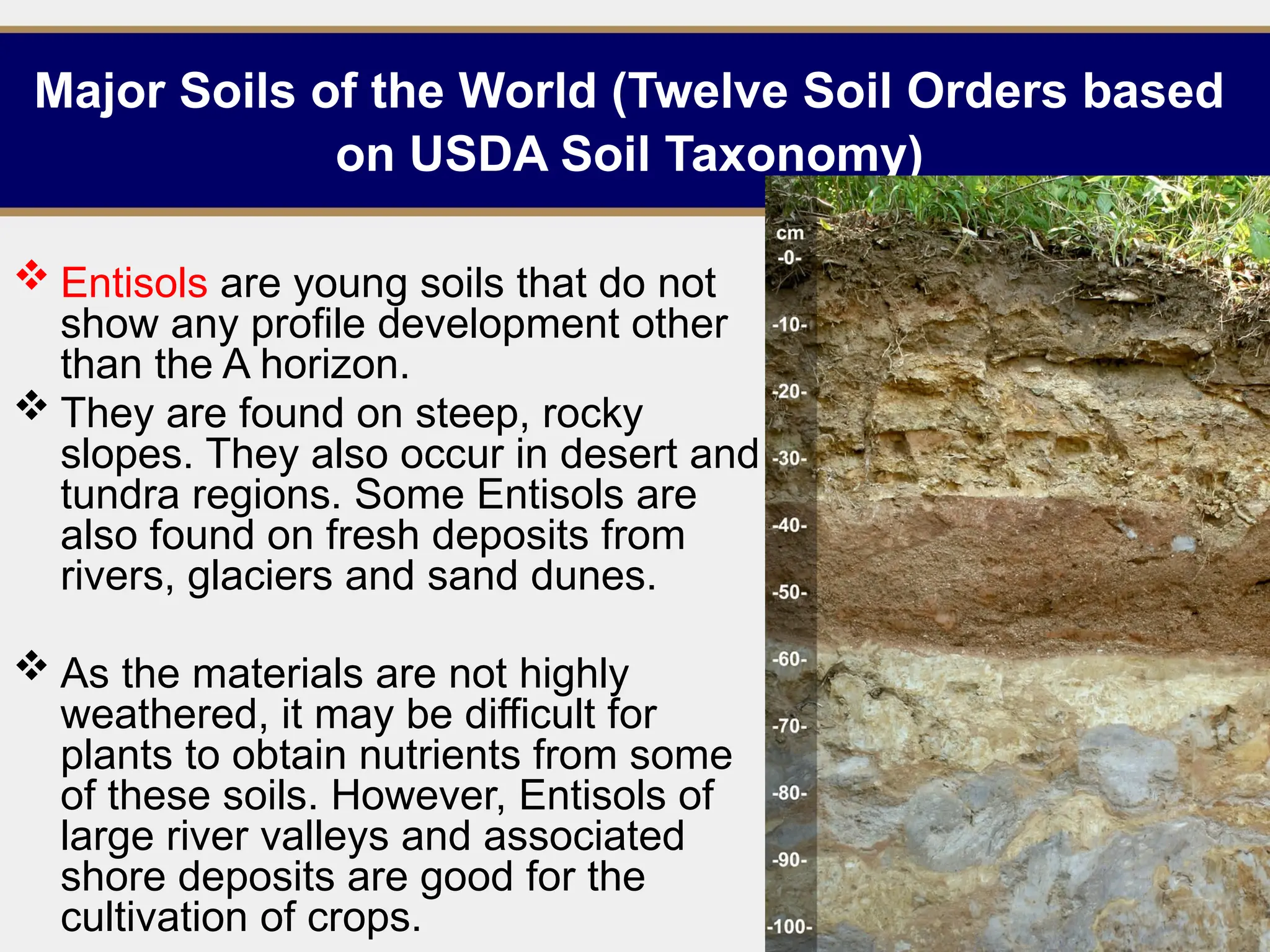 Major Soils of the World (Twelve Soil Orders based on USDA Soil Taxonomy)

❖ Entisols are young soils that do not show any profile development other than the A horizon.

❖ They are found on steep, rocky slopes. They also occur in desert and tundra regions. Some Entisols are also found on fresh deposits from rivers, glaciers and sand dunes.

❖ As the materials are not highly weathered, it may be difficult for plants to obtain nutrients from some of these soils. However, Entisols of large river valleys and associated shore deposits are good for the cultivation of crops.

cm
-0-
-10-
-20-
-30-
-40-
-50-
-60-
-70-
-80-
-90-
-100-